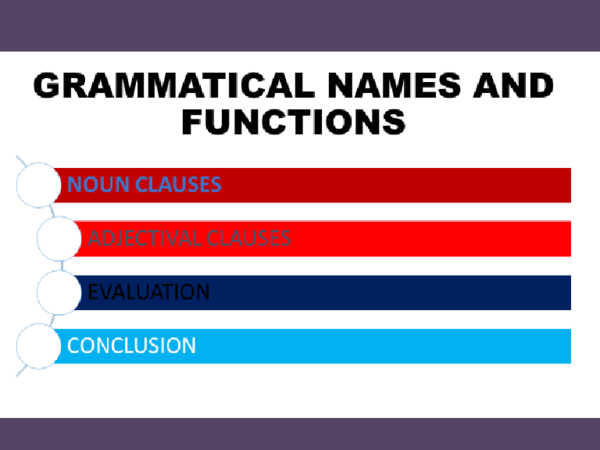 GRAMMATICAL NAMES AND FUNCTIONS

NOUN CLAUSES

ADJECTIVAL CLAUSES

EVALUATION

CONCLUSION